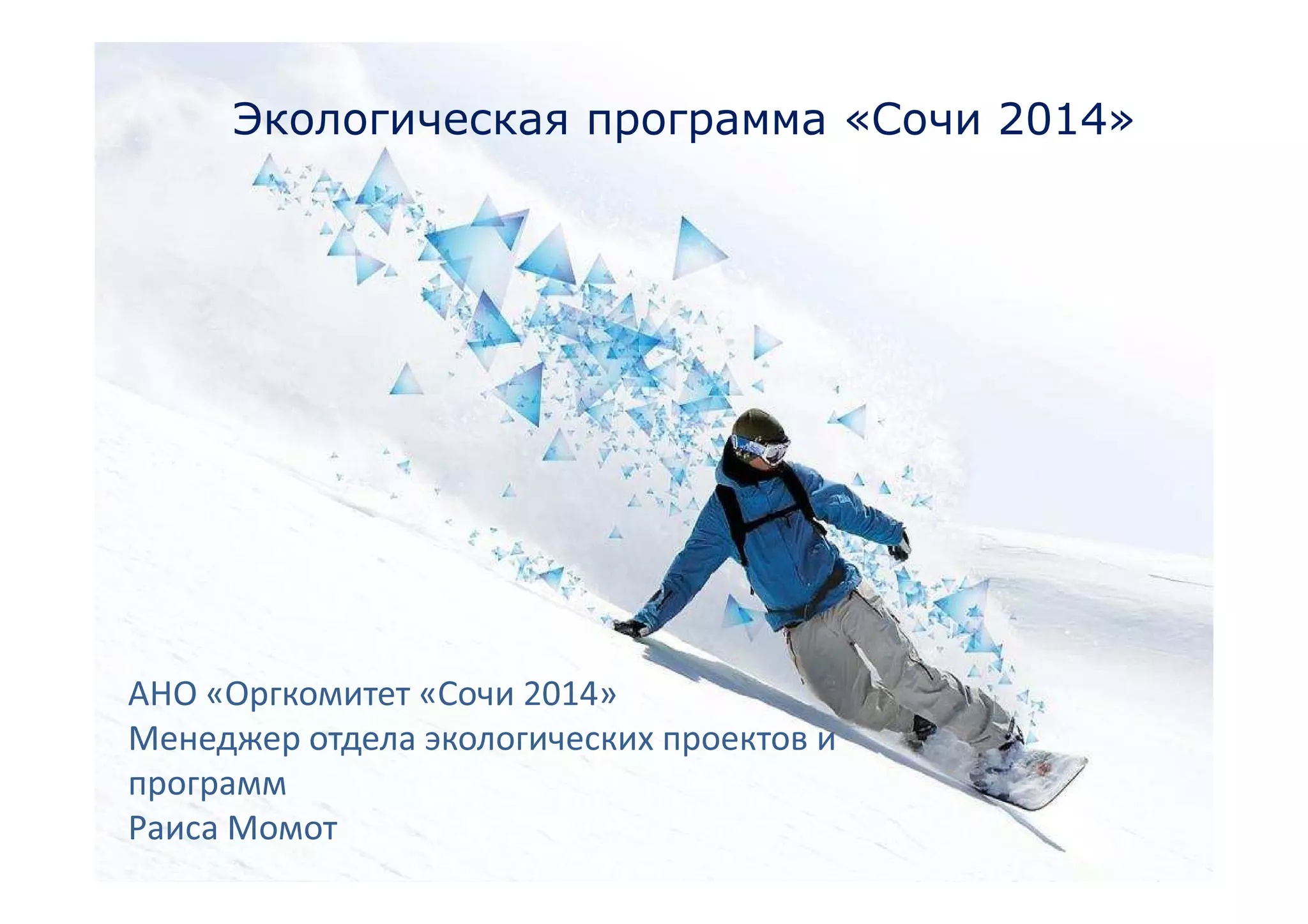 Экологическая программа «Сочи 2014»

АНО «Оргкомитет «Сочи 2014»
Менеджер отдела экологических проектов и программ
Раиса Момот